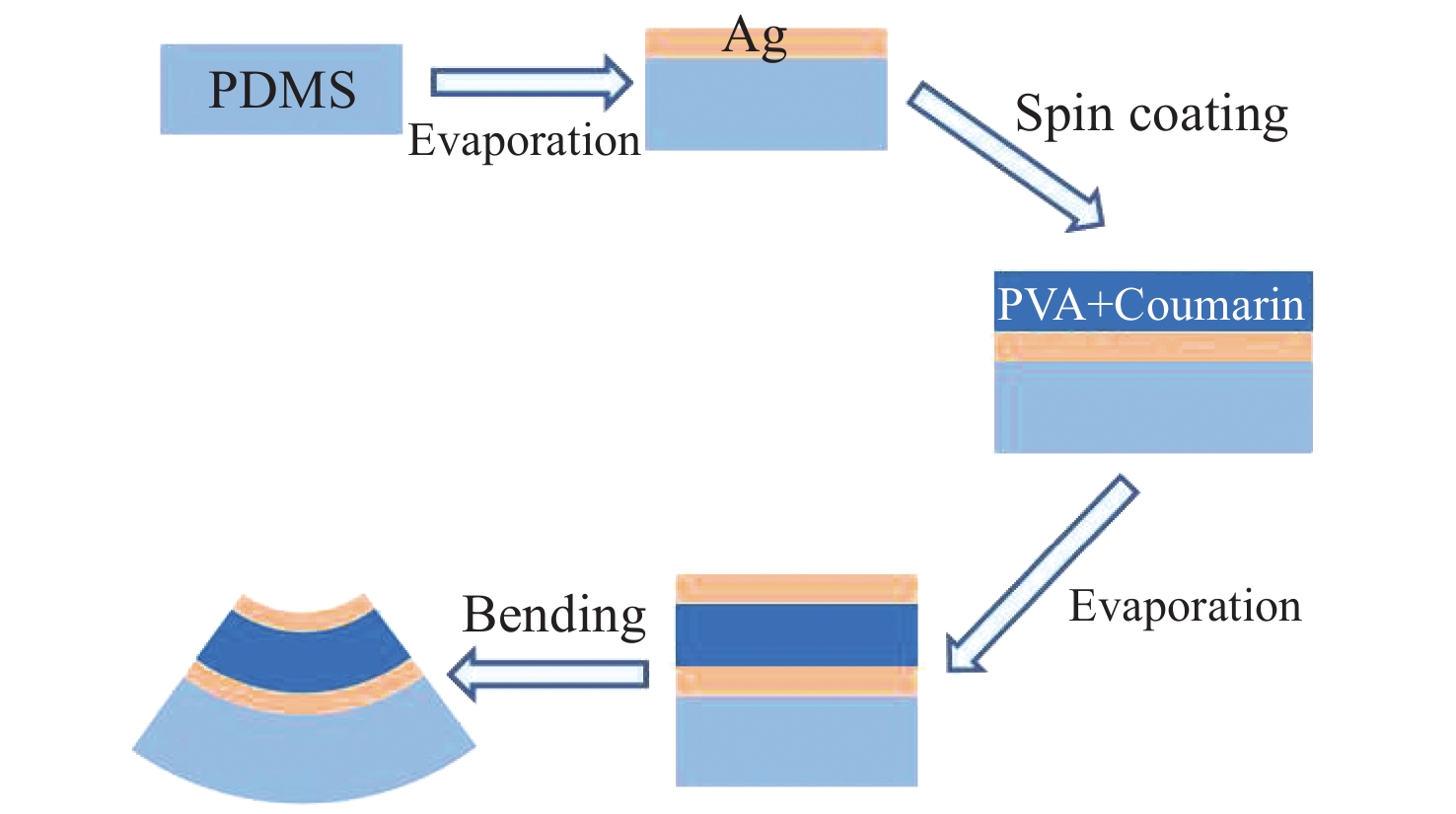 PDMS

Evaporation

Ag

Spin coating

PVA+Coumarin

Evaporation

Bending